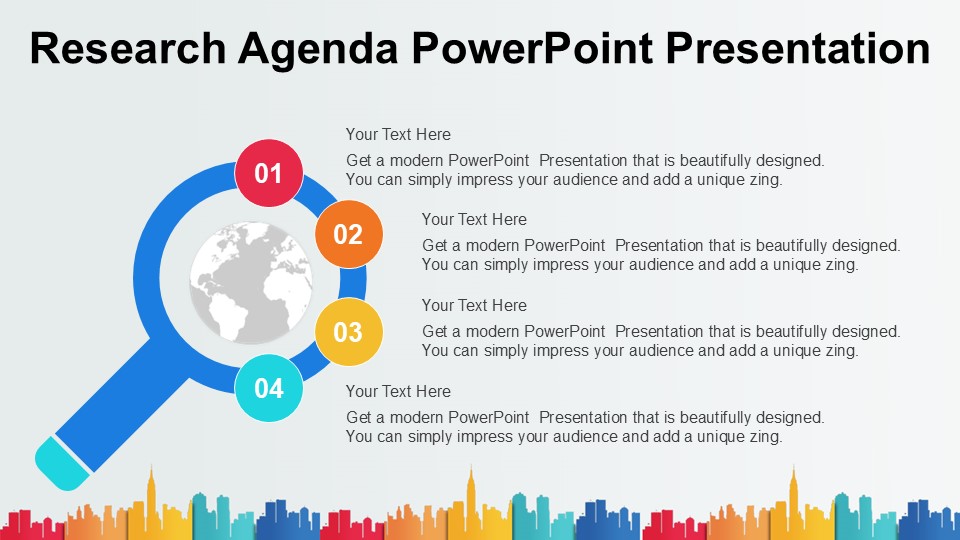 Research Agenda PowerPoint Presentation

01

Your Text Here

Get a modern PowerPoint Presentation that is beautifully designed. You can simply impress your audience and add a unique zing.

02

Your Text Here

Get a modern PowerPoint Presentation that is beautifully designed. You can simply impress your audience and add a unique zing.

03

Your Text Here

Get a modern PowerPoint Presentation that is beautifully designed. You can simply impress your audience and add a unique zing.

04

Your Text Here

Get a modern PowerPoint Presentation that is beautifully designed. You can simply impress your audience and add a unique zing.